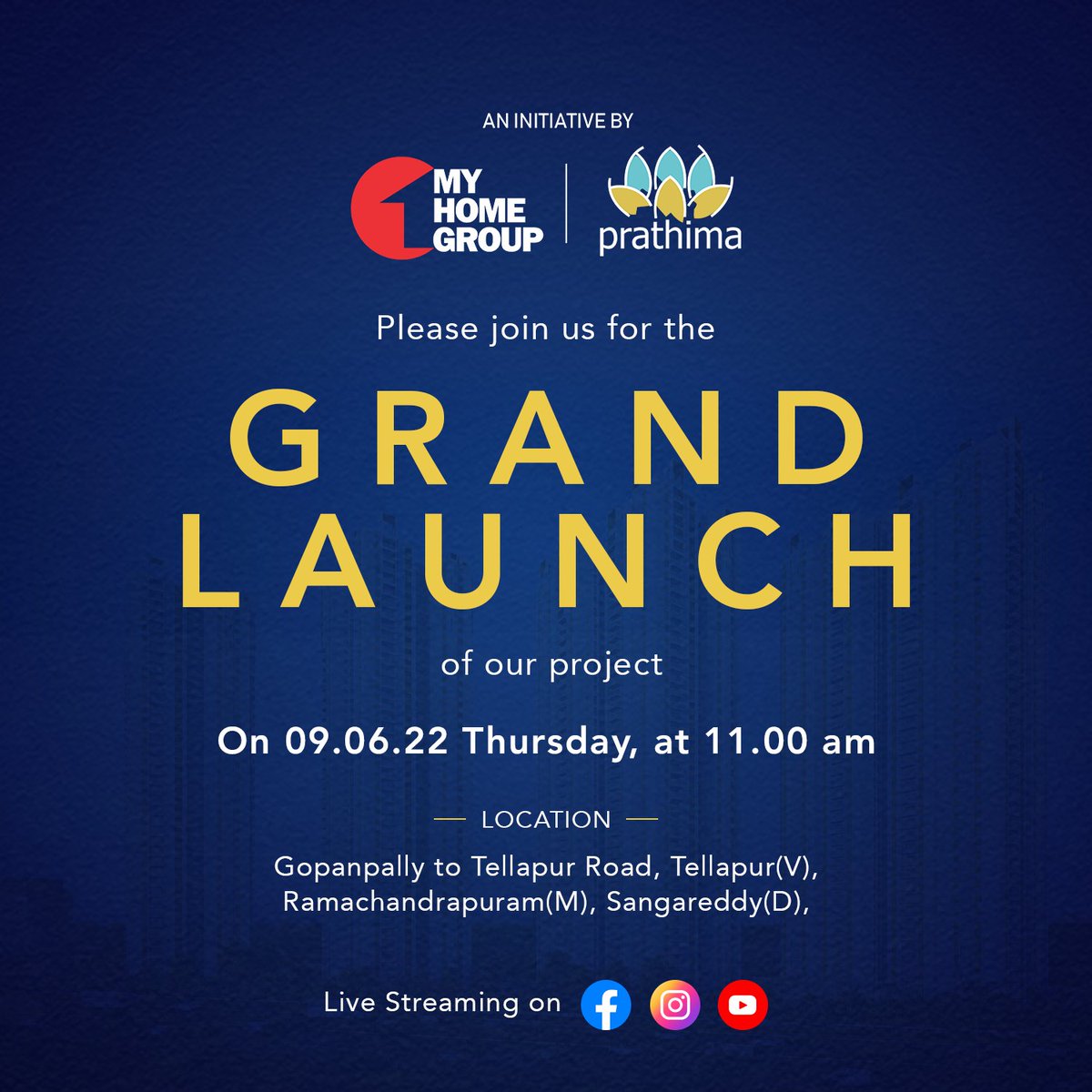 AN INITIATIVE BY

MY HOME GROUP

prathima

Please join us for the

GRAND LAUNCH

of our project

On 09.06.22 Thursday, at 11.00 am

LOCATION

Gopanpally to Tellapur Road, Tellapur(V), Ramachandrapuram(M), Sangareddy(D),

Live Streaming on